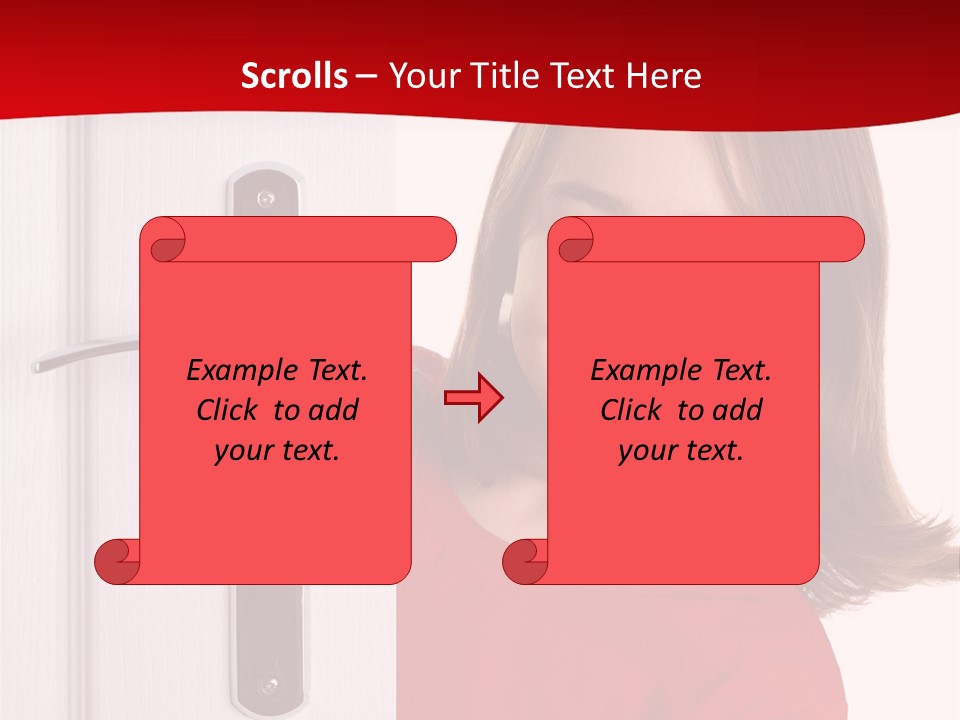 Scrolls – Your Title Text Here

Example Text. Click to add your text.

Example Text. Click to add your text.